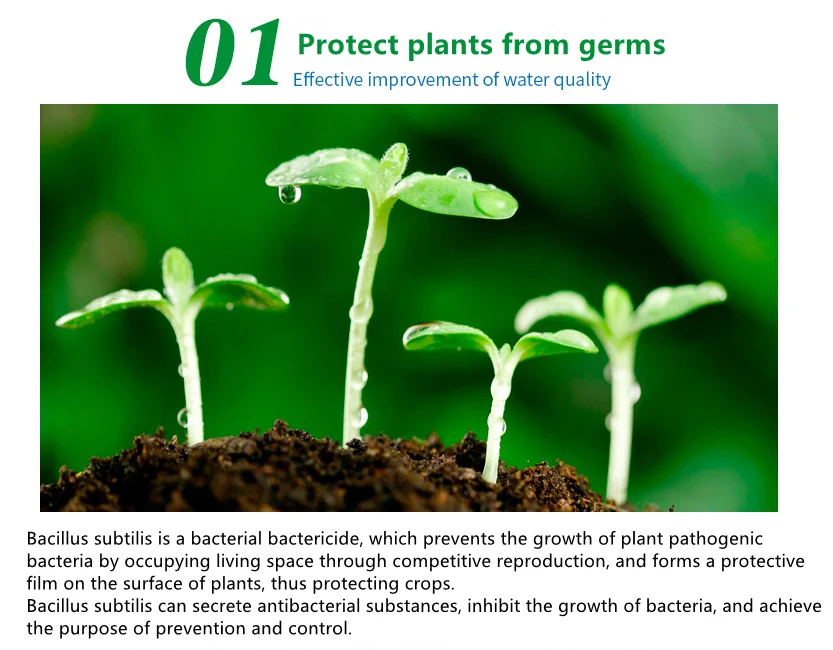 01 Protect plants from germs
Effective improvement of water quality

Bacillus subtilis is a bacterial bactericide, which prevents the growth of plant pathogenic bacteria by occupying living space through competitive reproduction, and forms a protective film on the surface of plants, thus protecting crops.
Bacillus subtilis can secrete antibacterial substances, inhibit the growth of bacteria, and achieve the purpose of prevention and control.